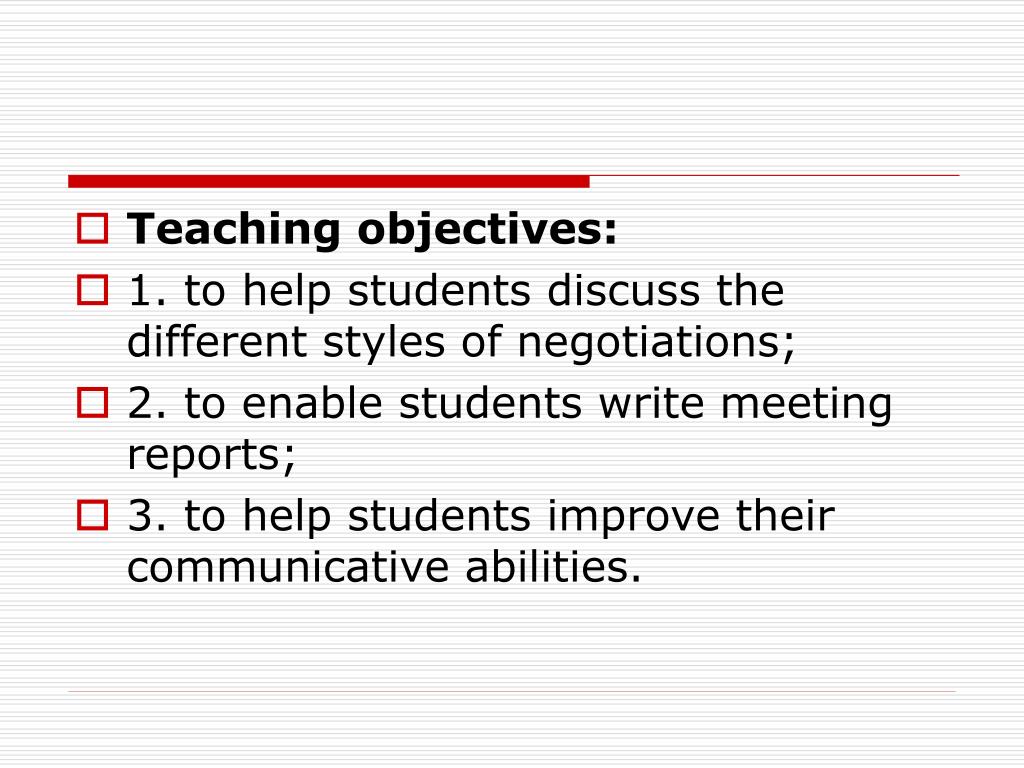 Teaching objectives:

1. to help students discuss the different styles of negotiations;

2. to enable students write meeting reports;

3. to help students improve their communicative abilities.